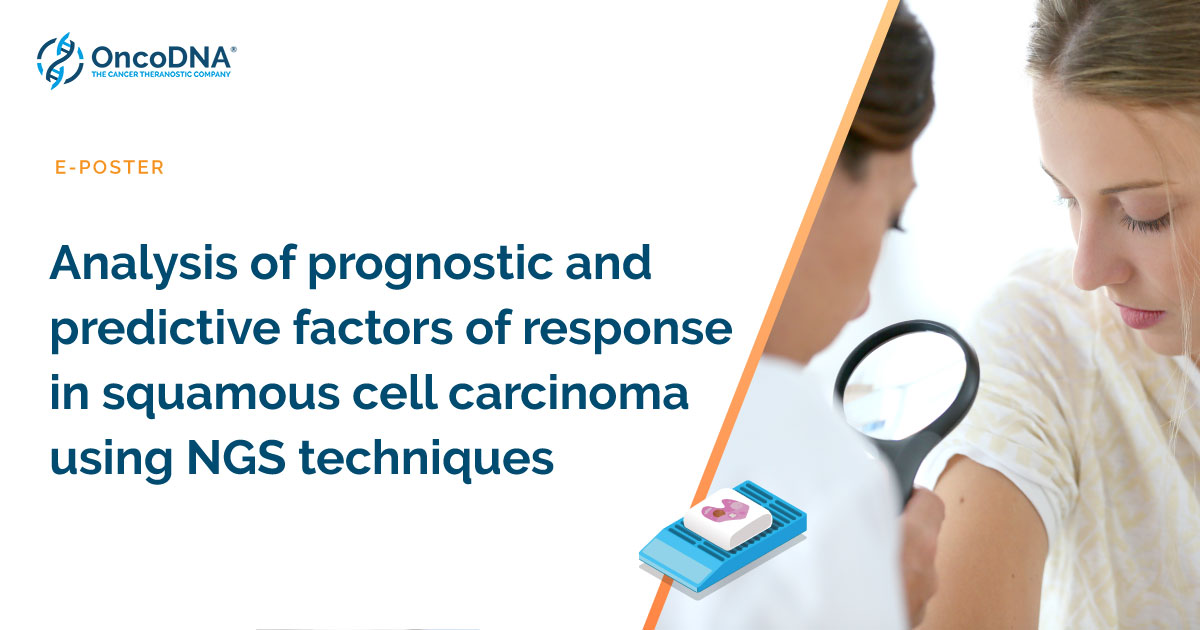 OncoDNA®
THE CANCER THERANOSTIC COMPANY

E-POSTER

Analysis of prognostic and predictive factors of response in squamous cell carcinoma using NGS techniques